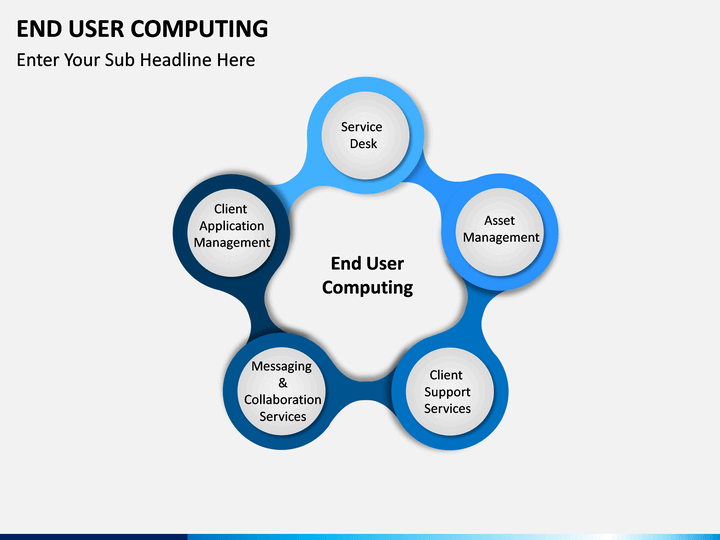 END USER COMPUTING
Enter Your Sub Headline Here

Service Desk

Asset Management

Client Support Services

Messaging & Collaboration Services

Client Application Management

End User Computing